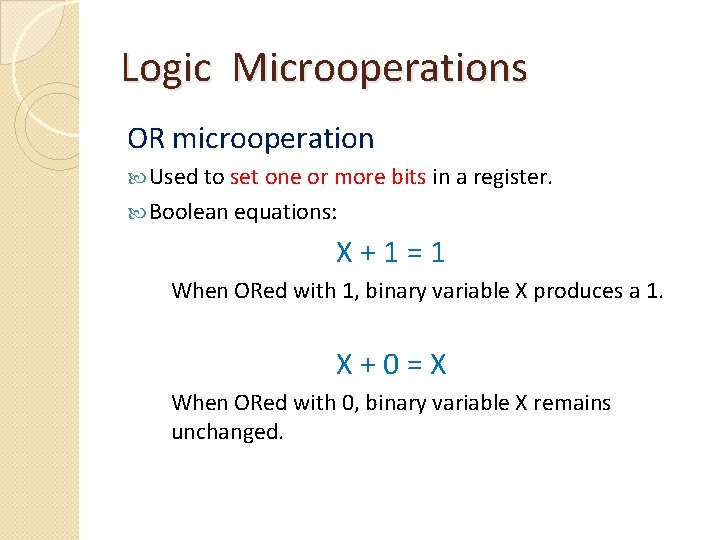 Logic Microoperations

OR microoperation

Used to set one or more bits in a register.

Boolean equations:

$X + 1 = 1$

When ORed with 1, binary variable X produces a 1.

$X + 0 = X$

When ORed with 0, binary variable X remains unchanged.